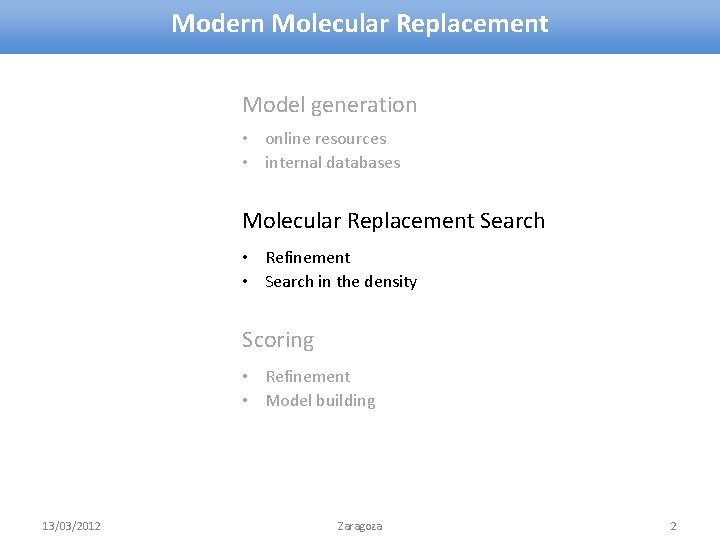 Modern Molecular Replacement

Model generation

• online resources
• internal databases

Molecular Replacement Search

• Refinement
• Search in the density

Scoring

• Refinement
• Model building

13/03/2012

Zaragoza

2